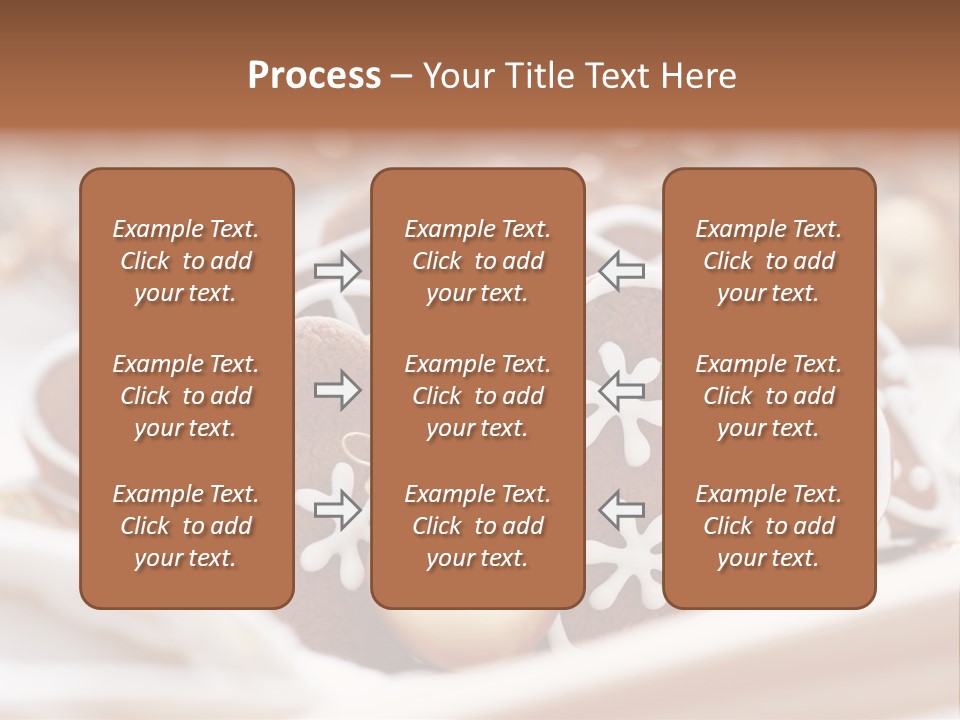 Process – Your Title Text Here

Example Text. Click to add your text.

Example Text. Click to add your text.

Example Text. Click to add your text.

Example Text. Click to add your text.

Example Text. Click to add your text.

Example Text. Click to add your text.

Example Text. Click to add your text.

Example Text. Click to add your text.

Example Text. Click to add your text.